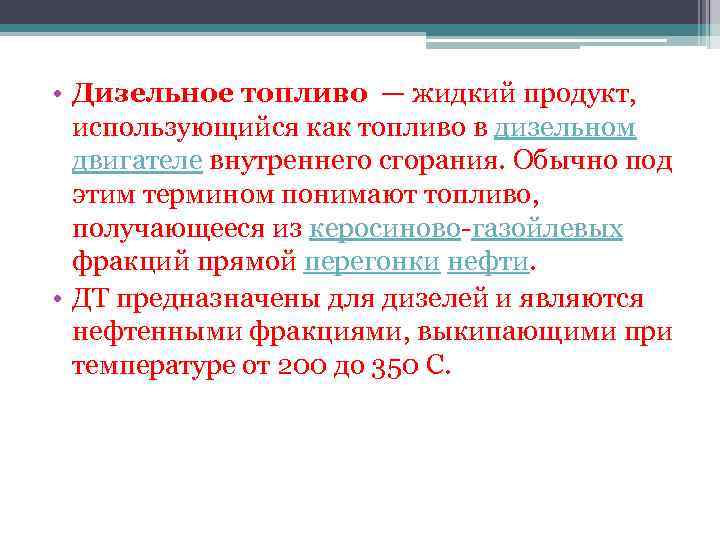 • Дизельное топливо — жидкий продукт, использующийся как топливо в дизельном двигателе внутреннего сгорания. Обычно под этим термином понимают топливо, получающееся из керосиново-газойлевых фракций прямой перегонки нефти.

• ДТ предназначены для дизелей и являются нефтенными фракциями, выкипающими при температуре от 200 до 350 С.